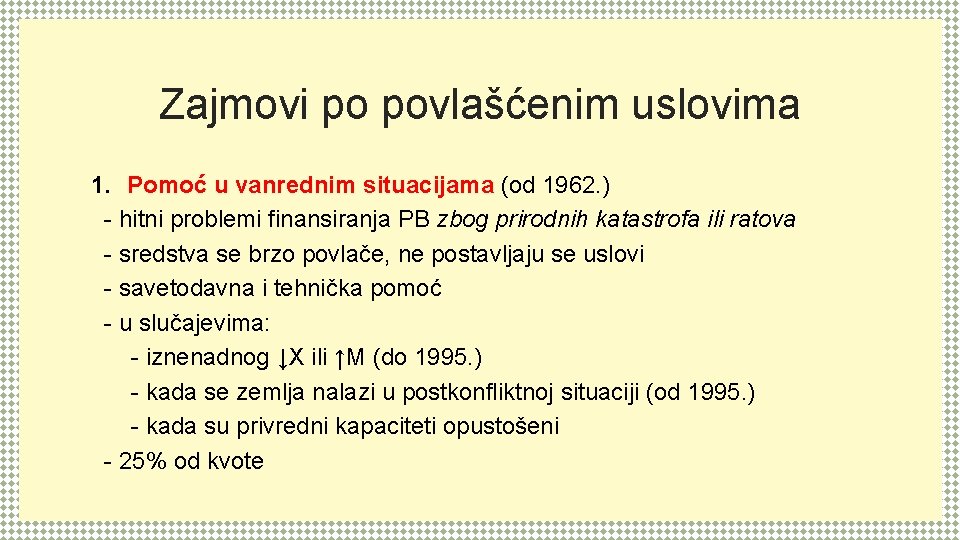 Zajmovi po povlašćenim uslovima

1. Pomoć u vanrednim situacijama (od 1962.)
- hitni problemi finansiranja PB zbog prirodnih katastrofa ili ratova
- sredstva se brzo povlače, ne postavljaju se uslovi
- savetodavna i tehnička pomoć
- u slučajevima:
- iznenadnog ↓X ili ↑M (do 1995.)
- kada se zemlja nalazi u postkonfliktnoj situaciji (od 1995.)
- kada su privredni kapaciteti opustošeni
- 25% od kvote